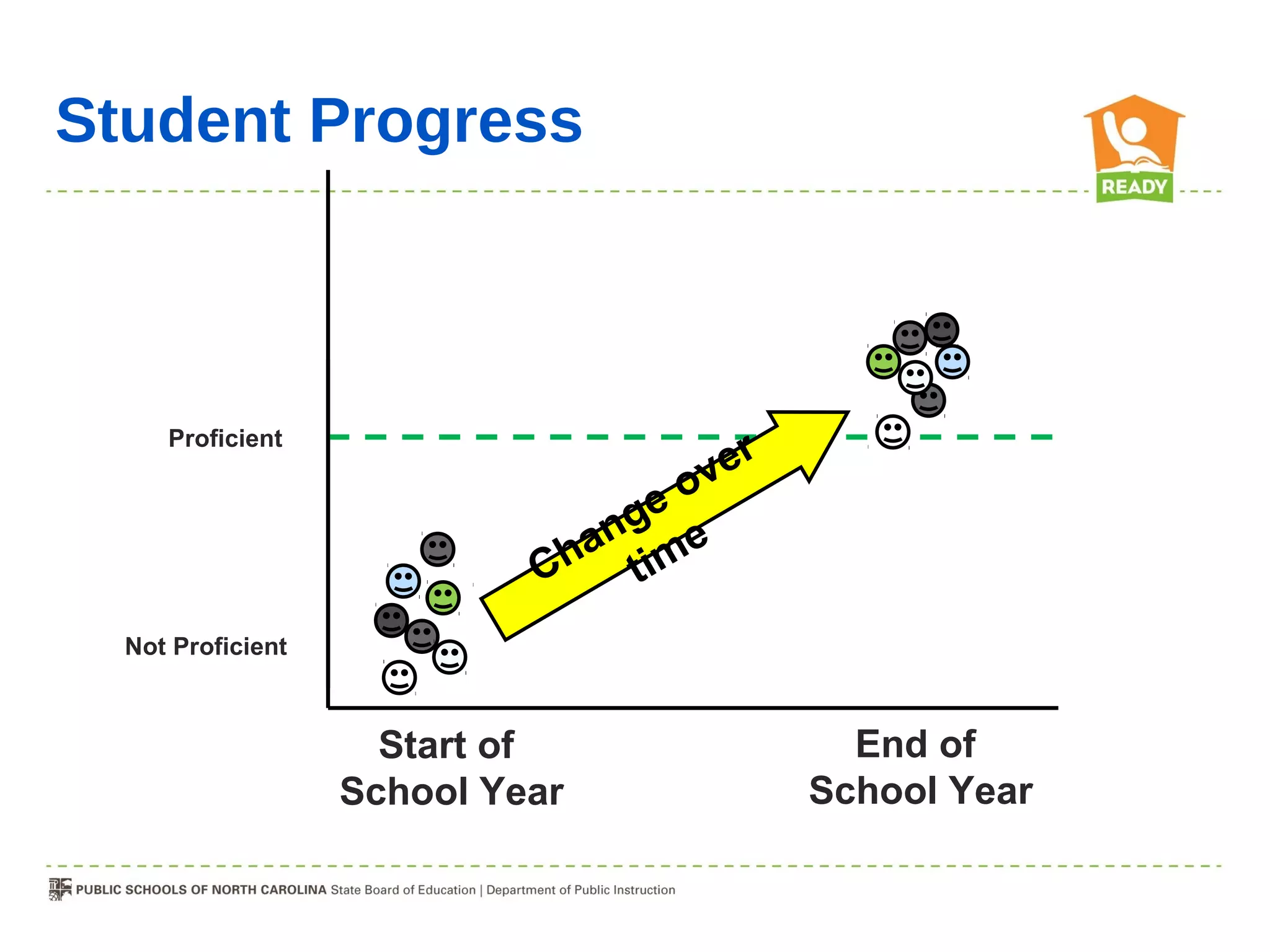 Student Progress

READY

Proficient

Not Proficient

Change over time

Start of School Year

End of School Year

PUBLIC SCHOOLS OF NORTH CAROLINA State Board of Education | Department of Public Instruction